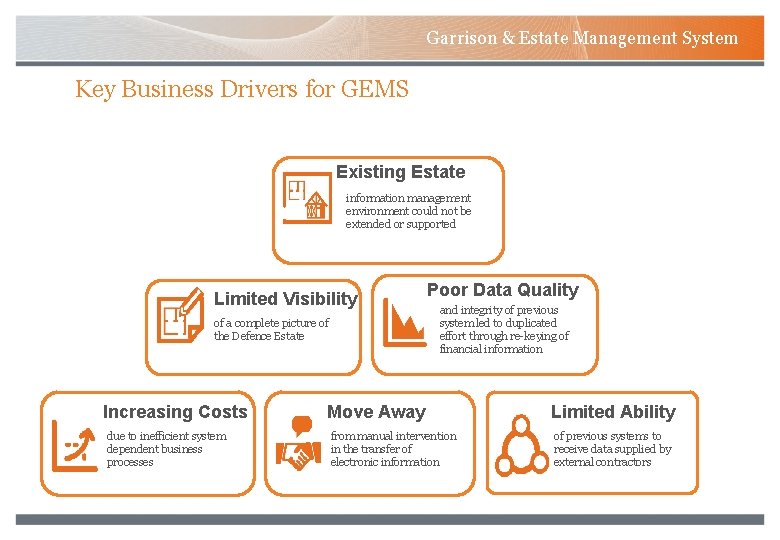 Garrison & Estate Management System

Key Business Drivers for GEMS

Existing Estate
information management environment could not be extended or supported

Limited Visibility
of a complete picture of the Defence Estate

Poor Data Quality
and integrity of previous system led to duplicated effort through re-keying of financial information

Increasing Costs
due to inefficient system dependent business processes

Move Away
from manual intervention in the transfer of electronic information

Limited Ability
of previous systems to receive data supplied by external contractors